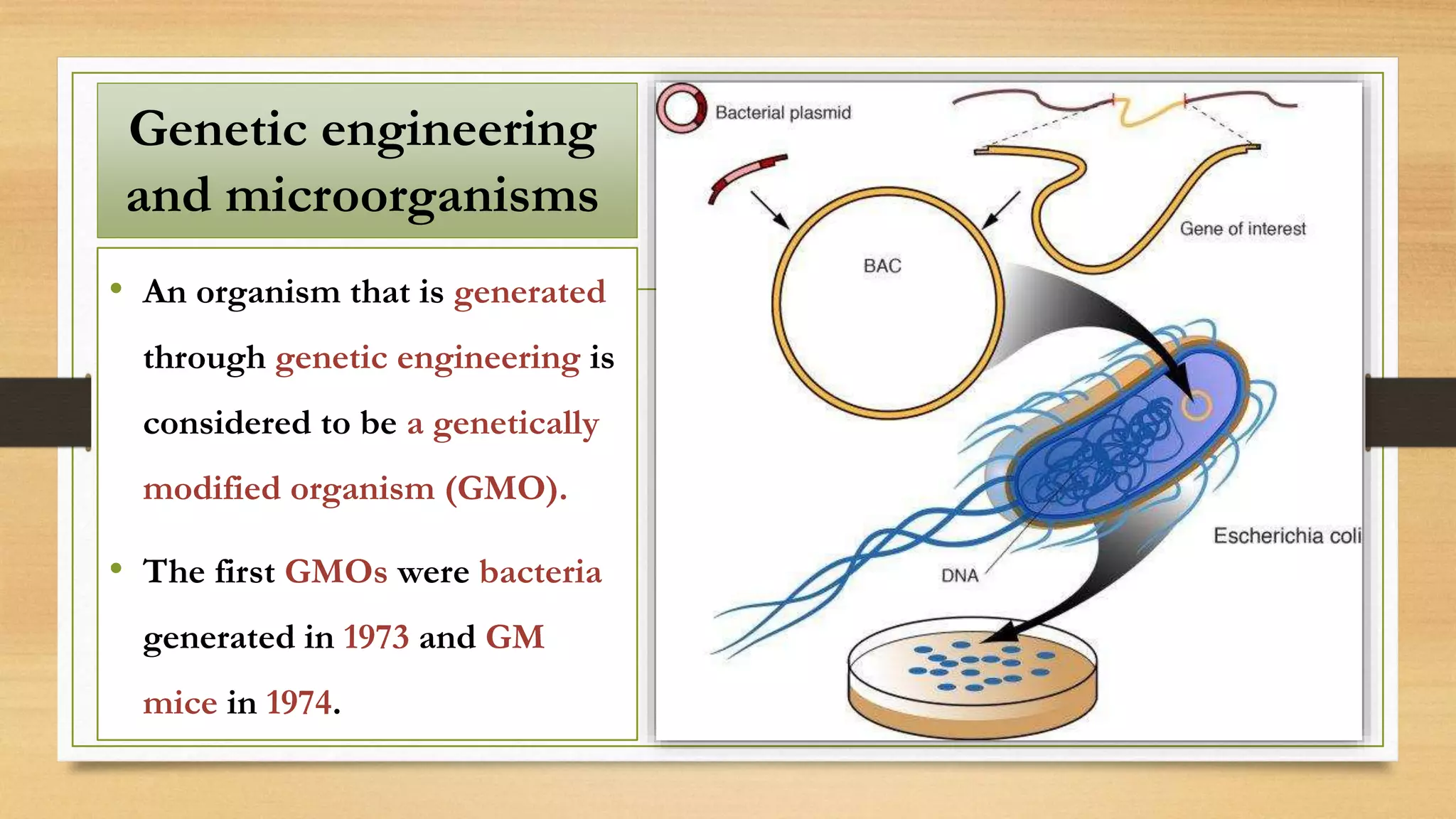 Genetic engineering and microorganisms

• An organism that is generated through genetic engineering is considered to be a genetically modified organism (GMO).

• The first GMOs were bacteria generated in 1973 and GM mice in 1974.

Bacterial plasmid

Gene of interest

BAC

Escherichia coli

DNA